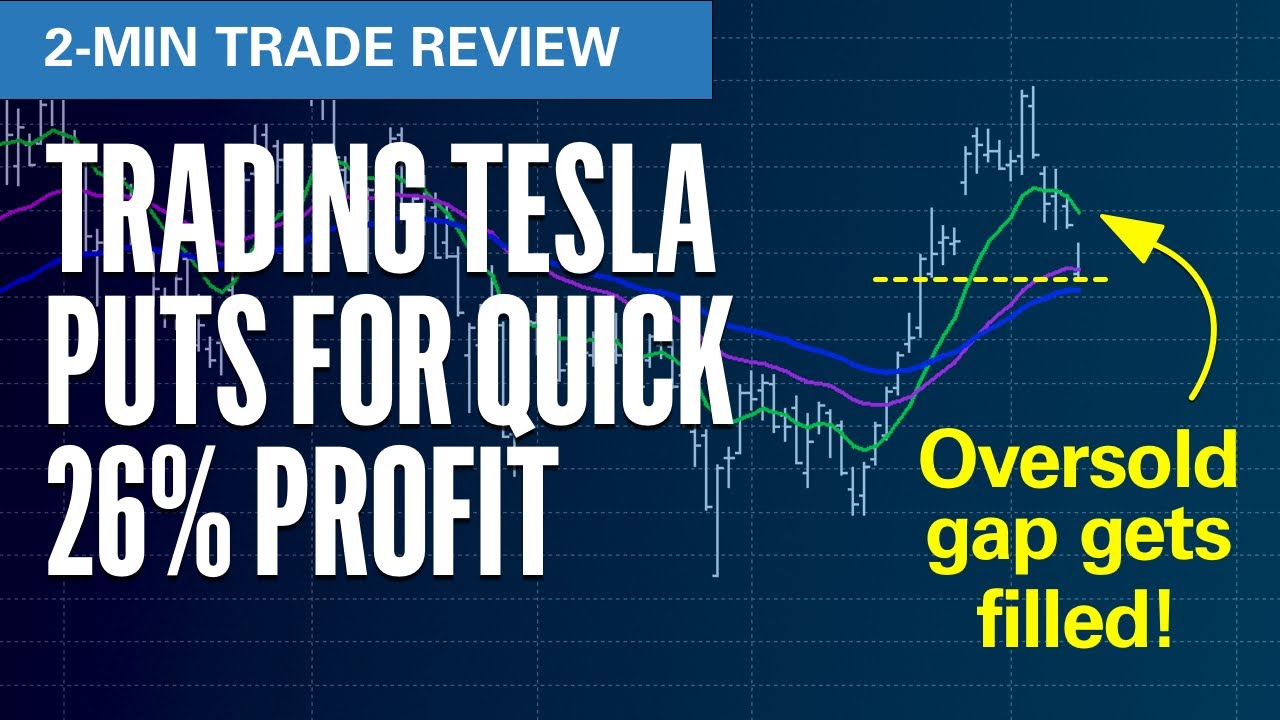 2-MIN TRADE REVIEW

TRADING TESLA PUTS FOR QUICK 26% PROFIT

Oversold gap gets filled!